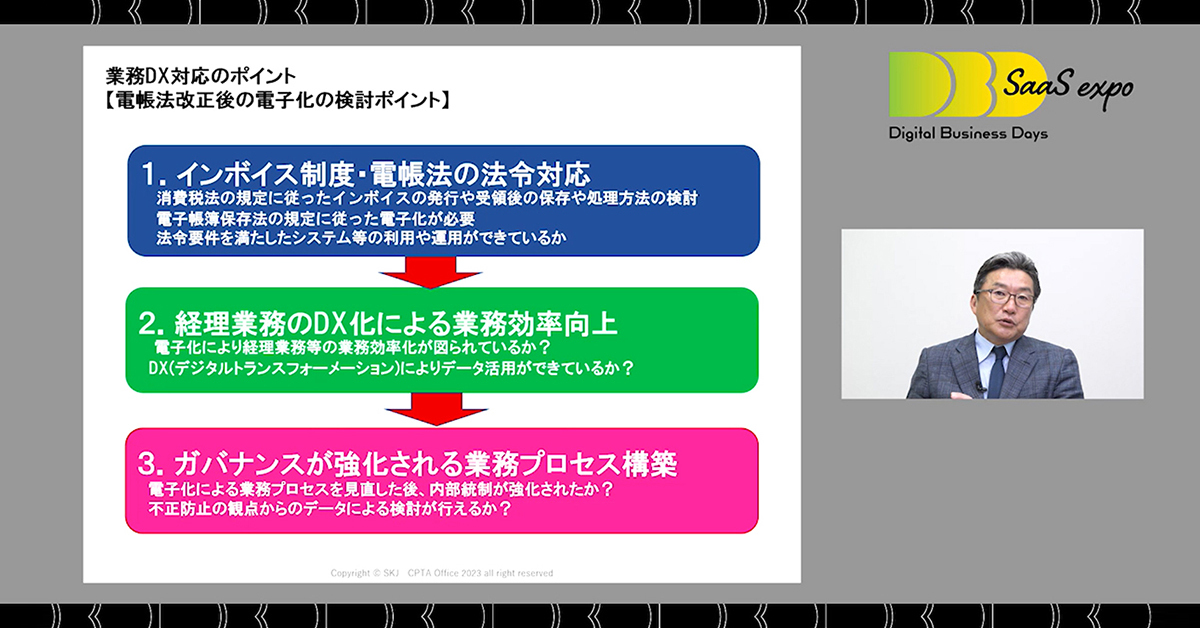 業務DX対応のポイント
【電帳法改正後の電子化の検討ポイント】

1. インボイス制度・電帳法の法令対応
消費税法の規定に従ったインボイスの発行や受領後の保存や処理方法の検討
電子帳簿保存法の規定に従った電子化が必要
法令要件を満たしたシステム等の利用や運用ができているか

2. 経理業務のDX化による業務効率向上
電子化により経理業務等の業務効率化が図られているか？
DX(デジタルトランスフォーメーション)によりデータ活用ができているか？

3. ガバナンスが強化される業務プロセス構築
電子化による業務プロセスを見直した後、内部統制が強化されたか？
不正防止の観点からのデータによる検討が行えるか？

Copyright © SKJ CPTA Office 2023 all right reserved

DBD SaaS expo
Digital Business Days